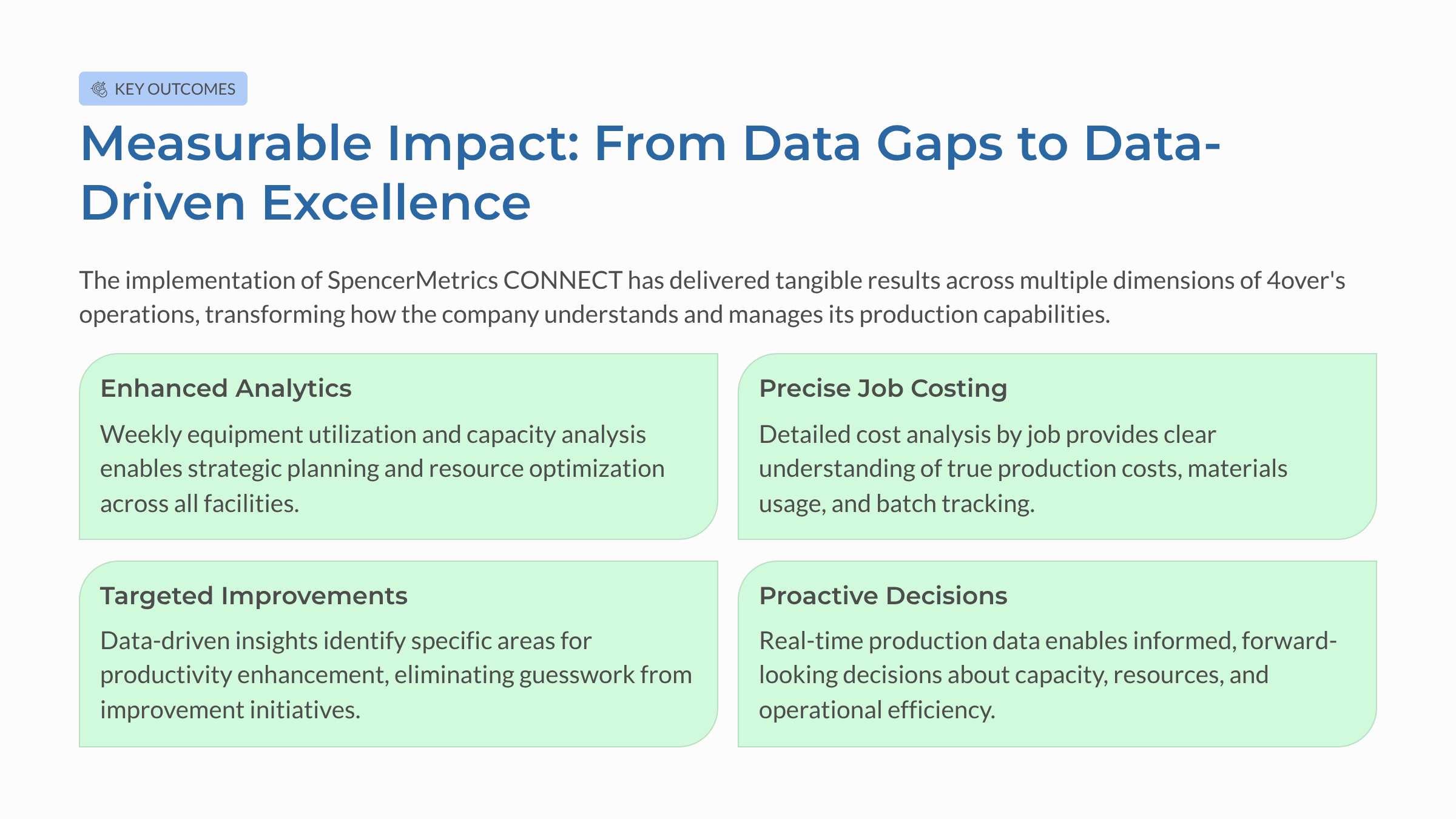 KEY OUTCOMES

Measurable Impact: From Data Gaps to Data-Driven Excellence

The implementation of SpencerMetrics CONNECT has delivered tangible results across multiple dimensions of 4over's operations, transforming how the company understands and manages its production capabilities.

Enhanced Analytics

Weekly equipment utilization and capacity analysis enables strategic planning and resource optimization across all facilities.

Precise Job Costing

Detailed cost analysis by job provides clear understanding of true production costs, materials usage, and batch tracking.

Targeted Improvements

Data-driven insights identify specific areas for productivity enhancement, eliminating guesswork from improvement initiatives.

Proactive Decisions

Real-time production data enables informed, forward-looking decisions about capacity, resources, and operational efficiency.